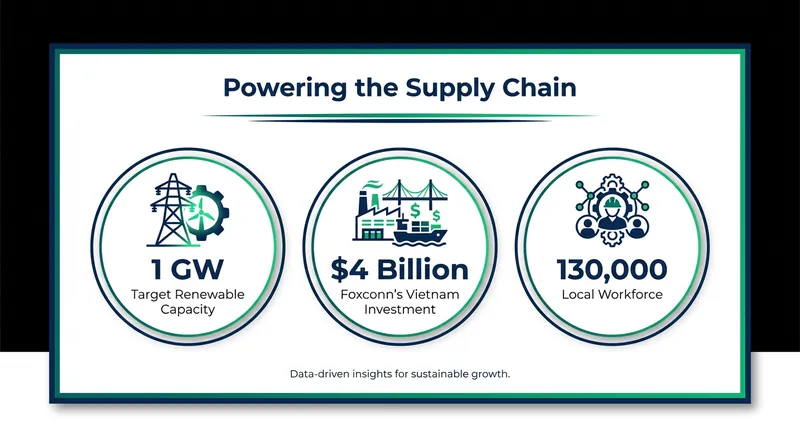 Powering the Supply Chain

1 GW
Target Renewable Capacity

$4 Billion
Foxconn's Vietnam Investment

130,000
Local Workforce

Data-driven insights for sustainable growth.